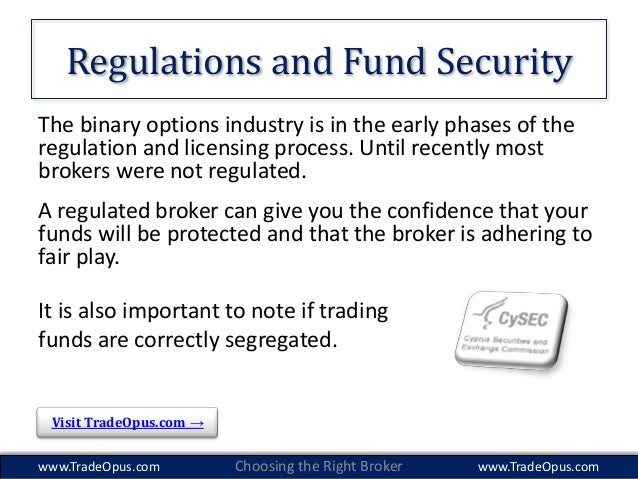 Regulations and Fund Security

The binary options industry is in the early phases of the regulation and licensing process. Until recently most brokers were not regulated.

A regulated broker can give you the confidence that your funds will be protected and that the broker is adhering to fair play.

It is also important to note if trading funds are correctly segregated.

CySEC
Cyprus Securities and Exchange Commission

Visit TradeOpus.com →

www.TradeOpus.com Choosing the Right Broker www.TradeOpus.com